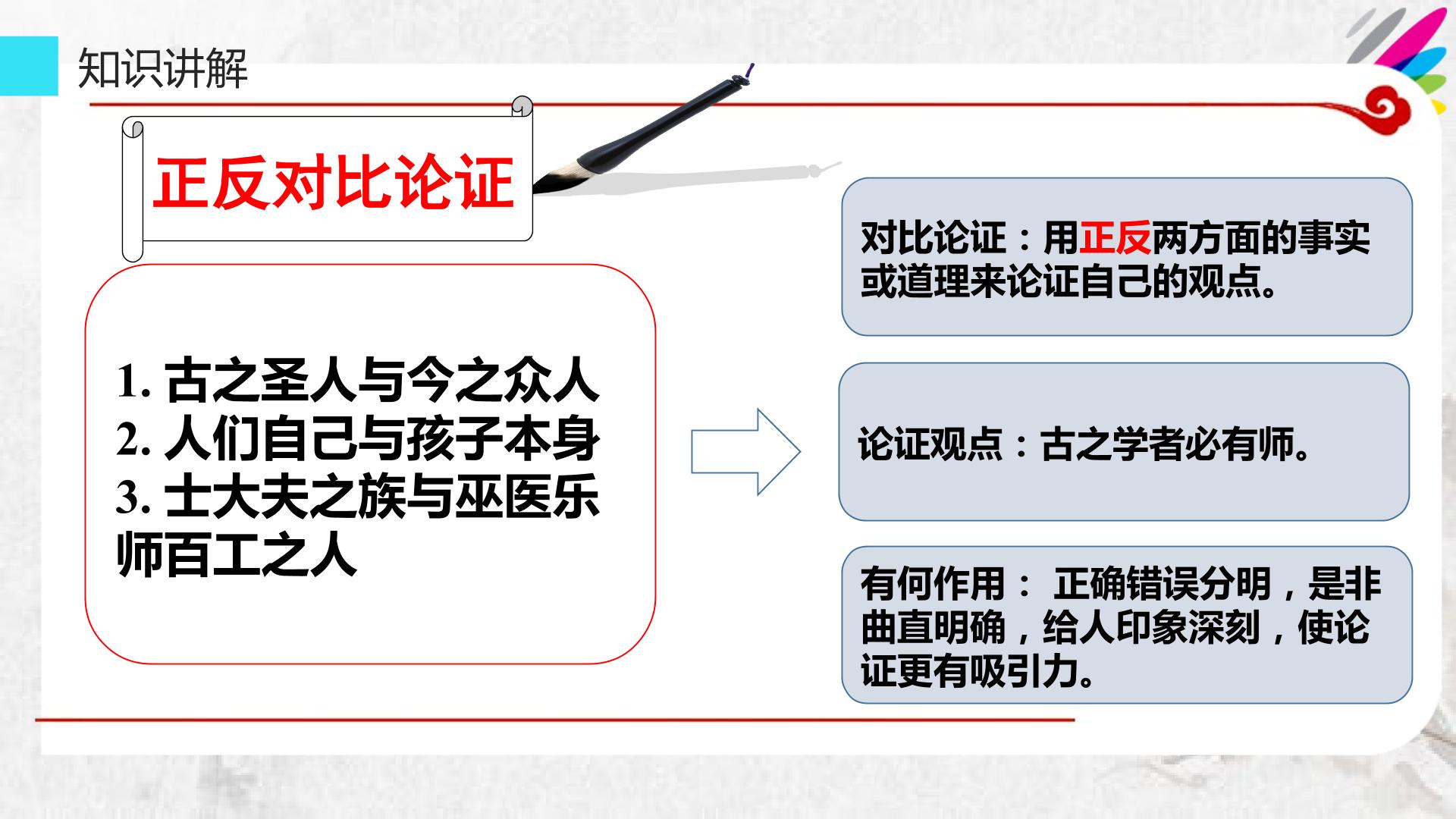 知识讲解

正反对比论证

1. 古之圣人与今之众人
2. 人们自己与孩子本身
3. 士大夫之族与巫医乐师百工之人

对比论证：用正反两方面的事实或道理来论证自己的观点。

论证观点：古之学者必有师。

有何作用： 正确错误分明，是非曲直明确，给人印象深刻，使论证更有吸引力。